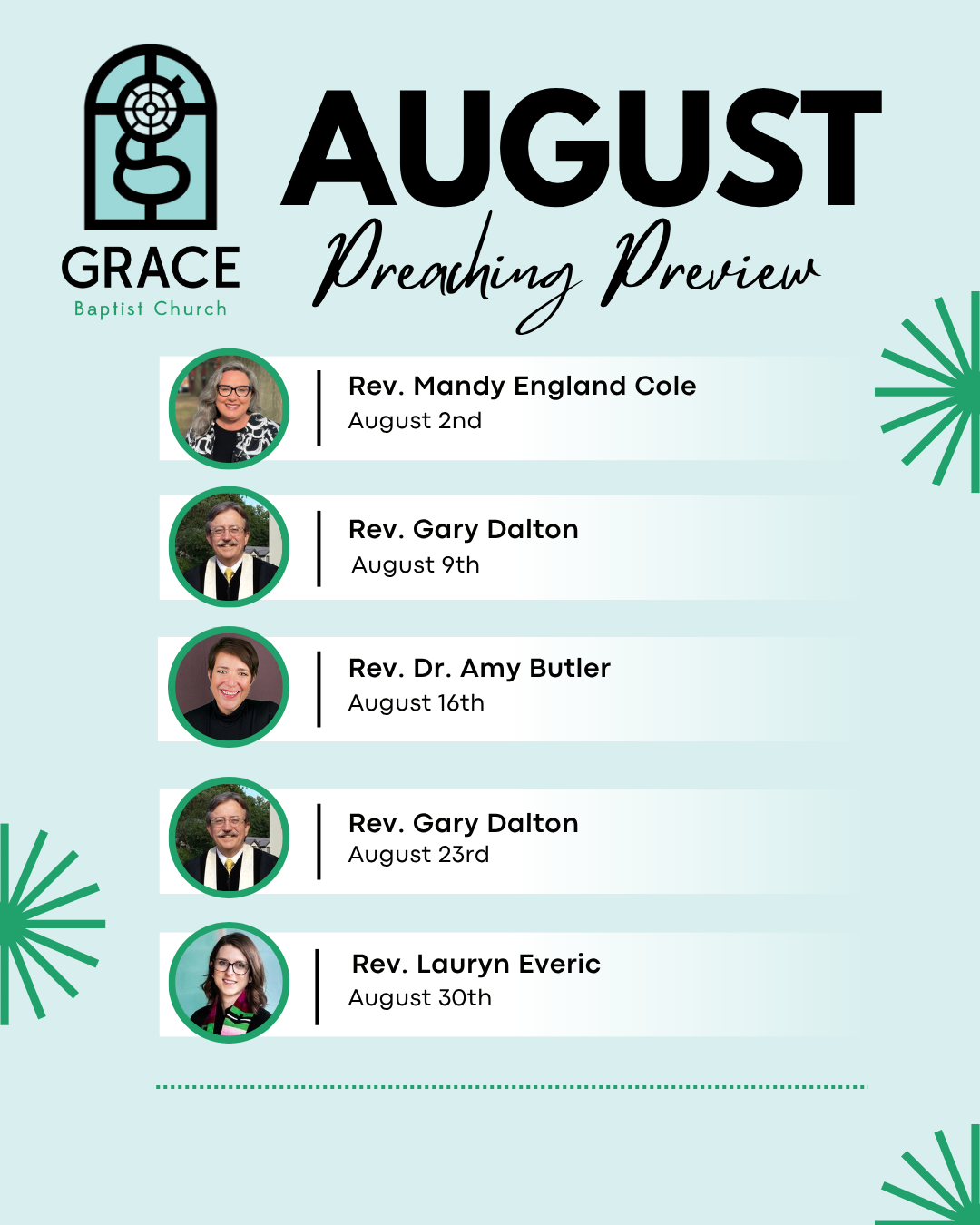 GRACE
Baptist Church

AUGUST
Preaching Preview

Rev. Mandy England Cole
August 2nd

Rev. Gary Dalton
August 9th

Rev. Dr. Amy Butler
August 16th

Rev. Gary Dalton
August 23rd

Rev. Lauryn Everic
August 30th